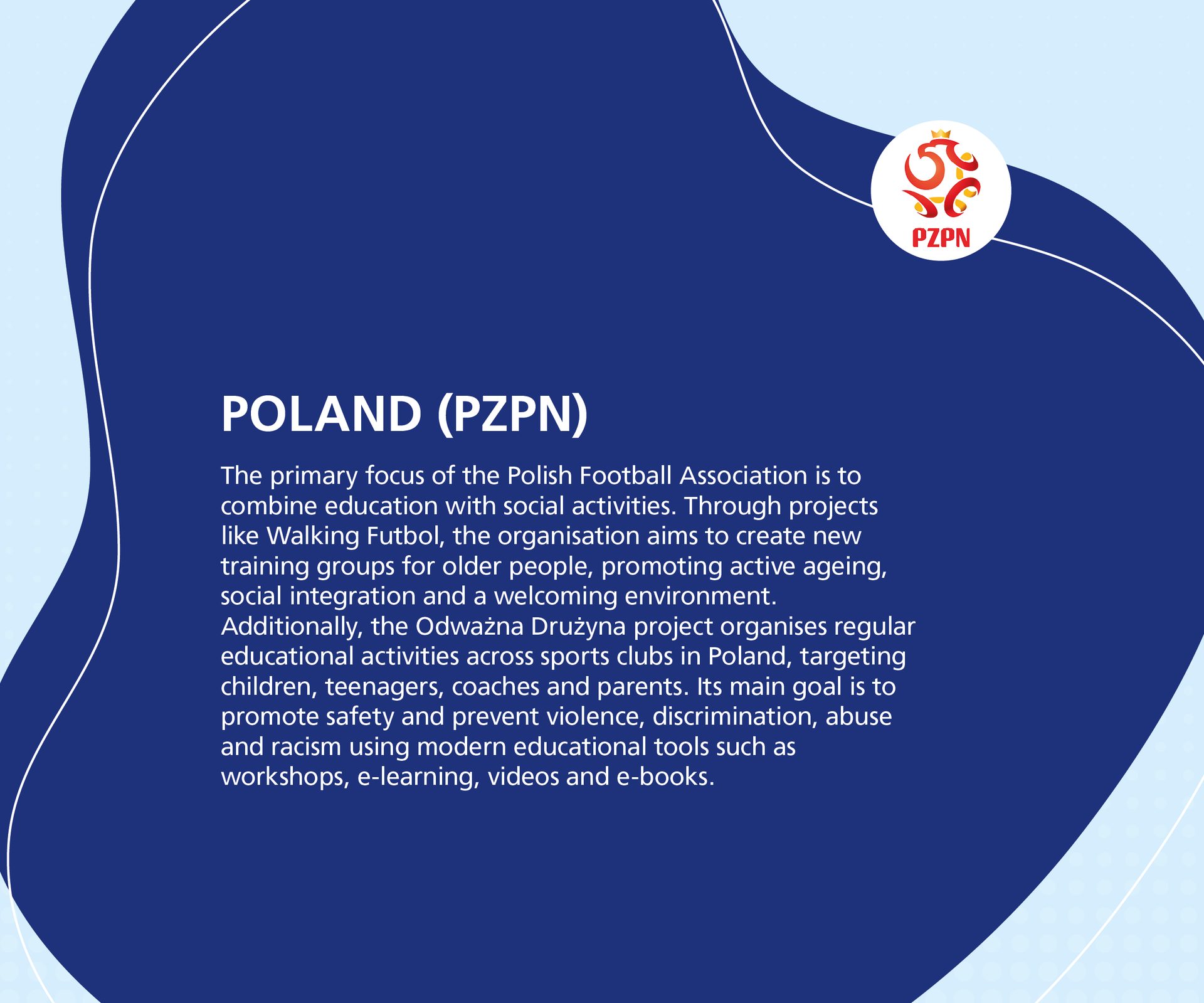 PZPN

POLAND (PZPN)

The primary focus of the Polish Football Association is to combine education with social activities. Through projects like Walking Futbol, the organisation aims to create new training groups for older people, promoting active ageing, social integration and a welcoming environment.
Additionally, the Odważna Drużyna project organises regular educational activities across sports clubs in Poland, targeting children, teenagers, coaches and parents. Its main goal is to promote safety and prevent violence, discrimination, abuse and racism using modern educational tools such as workshops, e-learning, videos and e-books.